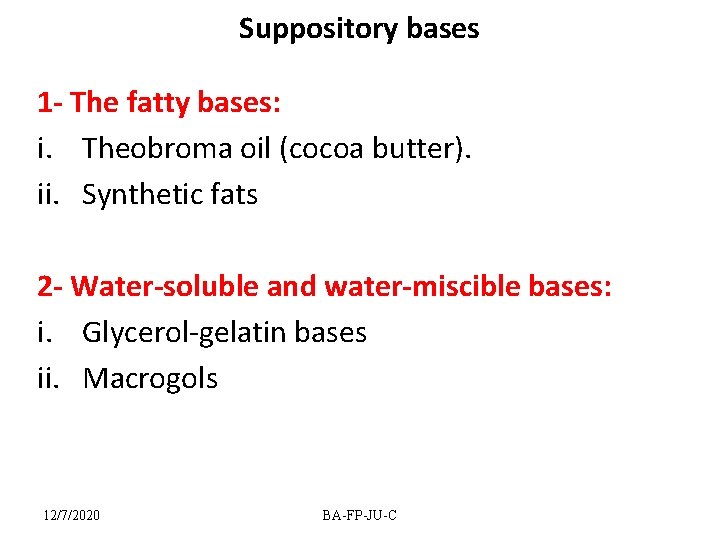 Suppository bases

1- The fatty bases:
i. Theobroma oil (cocoa butter).
ii. Synthetic fats

2- Water-soluble and water-miscible bases:
i. Glycerol-gelatin bases
ii. Macrogols

12/7/2020

BA-FP-JU-C